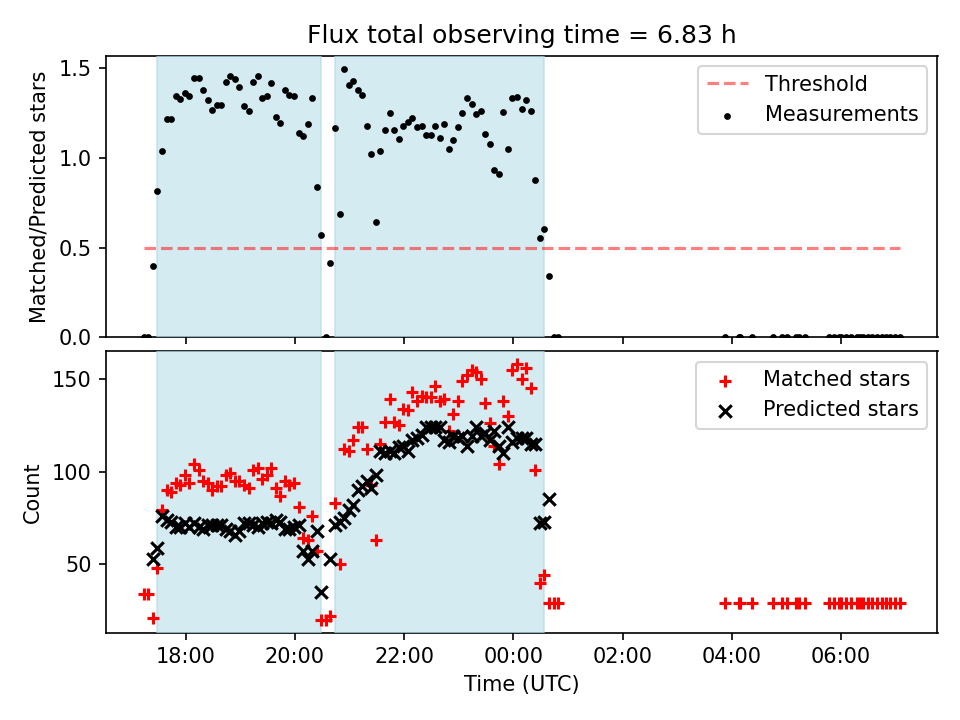 Flux total observing time = 6.83 h

Matched/Predicted stars

1.5
1.0
0.5
0.0

Threshold
Measurements

Count

150
100
50

Matched stars
Predicted stars

18:00
20:00
22:00
00:00
02:00
04:00
06:00

Time (UTC)